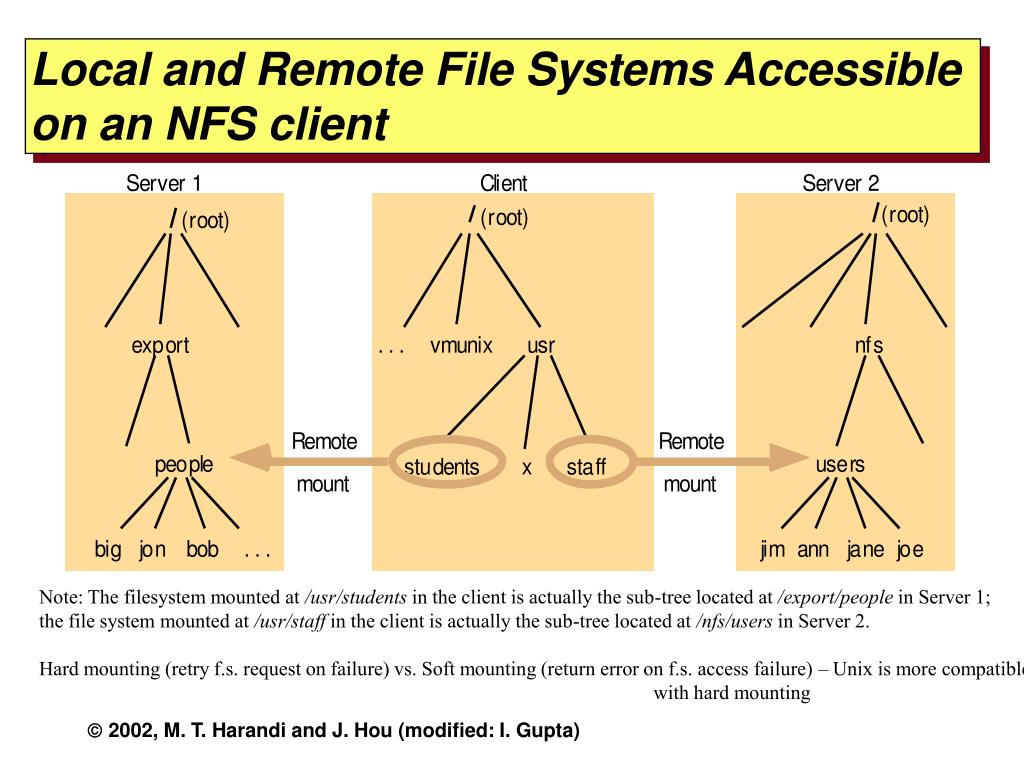 Local and Remote File Systems Accessible on an NFS client

Server 1

/ (root)

export

people

big jon bob . . .

Remote mount

Client

/ (root)

. . . vmunix usr

students x staff

Remote mount

Server 2

/ (root)

nfs

users

jim ann jane joe

Note: The filesystem mounted at /usr/students in the client is actually the sub-tree located at /export/people in Server 1; the file system mounted at /usr/staff in the client is actually the sub-tree located at /nfs/users in Server 2.

Hard mounting (retry f.s. request on failure) vs. Soft mounting (return error on f.s. access failure) – Unix is more compatible with hard mounting

© 2002, M. T. Harandi and J. Hou (modified: I. Gupta)